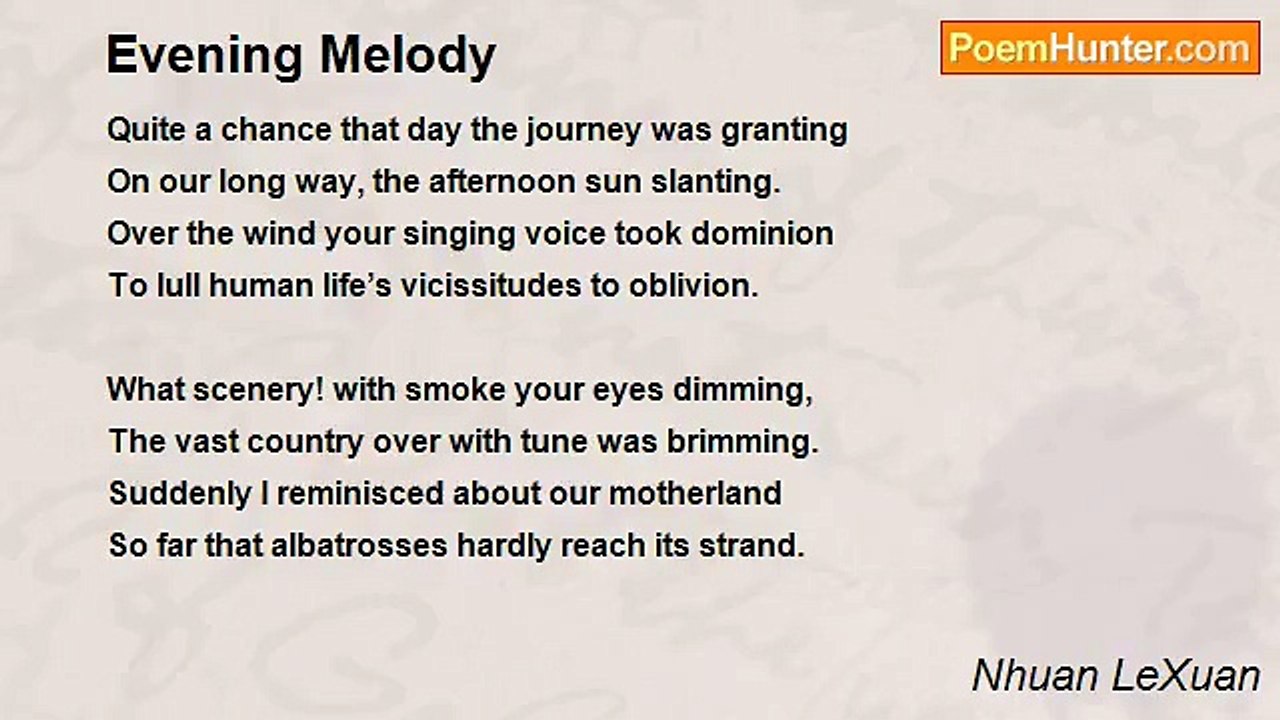 Evening Melody

PoemHunter.com

Quite a chance that day the journey was granting
On our long way, the afternoon sun slanting.
Over the wind your singing voice took dominion
To lull human life's vicissitudes to oblivion.

What scenery! with smoke your eyes dimming,
The vast country over with tune was brimming.
Suddenly I reminisced about our motherland
So far that albatrosses hardly reach its strand.

Nhuan LeXuan